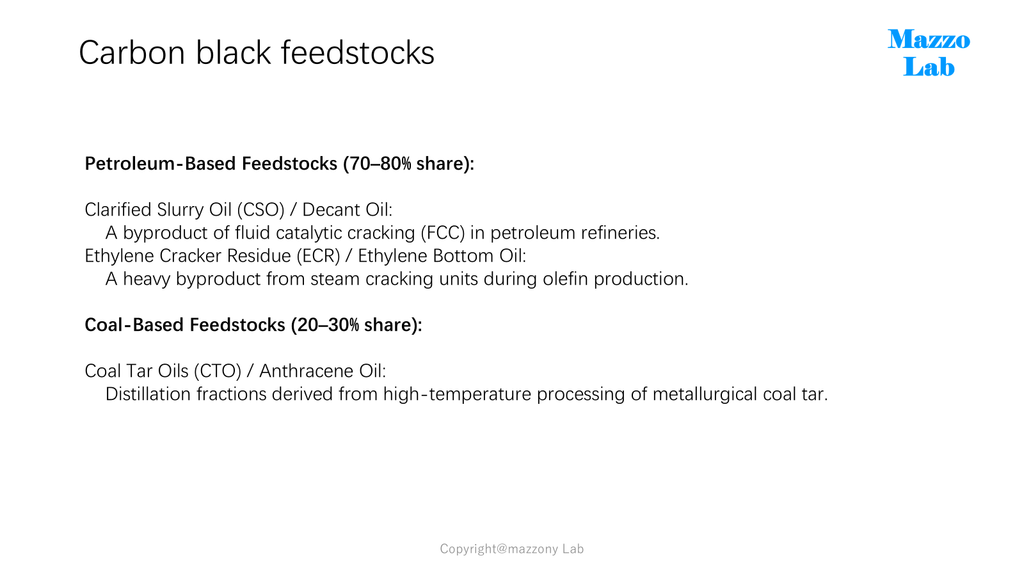 Carbon black feedstocks

Mazzo
Lab

Petroleum-Based Feedstocks (70–80% share):

Clarified Slurry Oil (CSO) / Decant Oil:
A byproduct of fluid catalytic cracking (FCC) in petroleum refineries.
Ethylene Cracker Residue (ECR) / Ethylene Bottom Oil:
A heavy byproduct from steam cracking units during olefin production.

Coal-Based Feedstocks (20–30% share):

Coal Tar Oils (CTO) / Anthracene Oil:
Distillation fractions derived from high-temperature processing of metallurgical coal tar.

Copyright@mazzony Lab